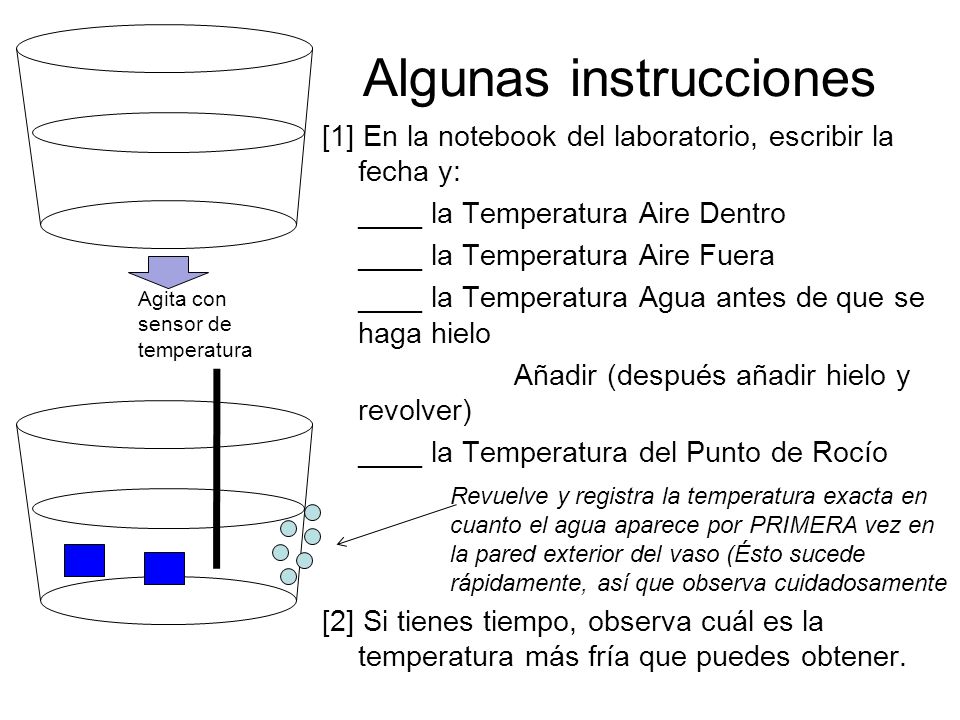 Algunas instrucciones

[1] En la notebook del laboratorio, escribir la fecha y:

____ la Temperatura Aire Dentro

____ la Temperatura Aire Fuera

____ la Temperatura Agua antes de que se haga hielo

Añadir (después añadir hielo y revolver)

____ la Temperatura del Punto de Rocío

Revuelve y registra la temperatura exacta en cuanto el agua aparece por PRIMERA vez en la pared exterior del vaso (Ésto sucede rápidamente, así que observa cuidadosamente

[2] Si tienes tiempo, observa cuál es la temperatura más fría que puedes obtener.

Agita con sensor de temperatura